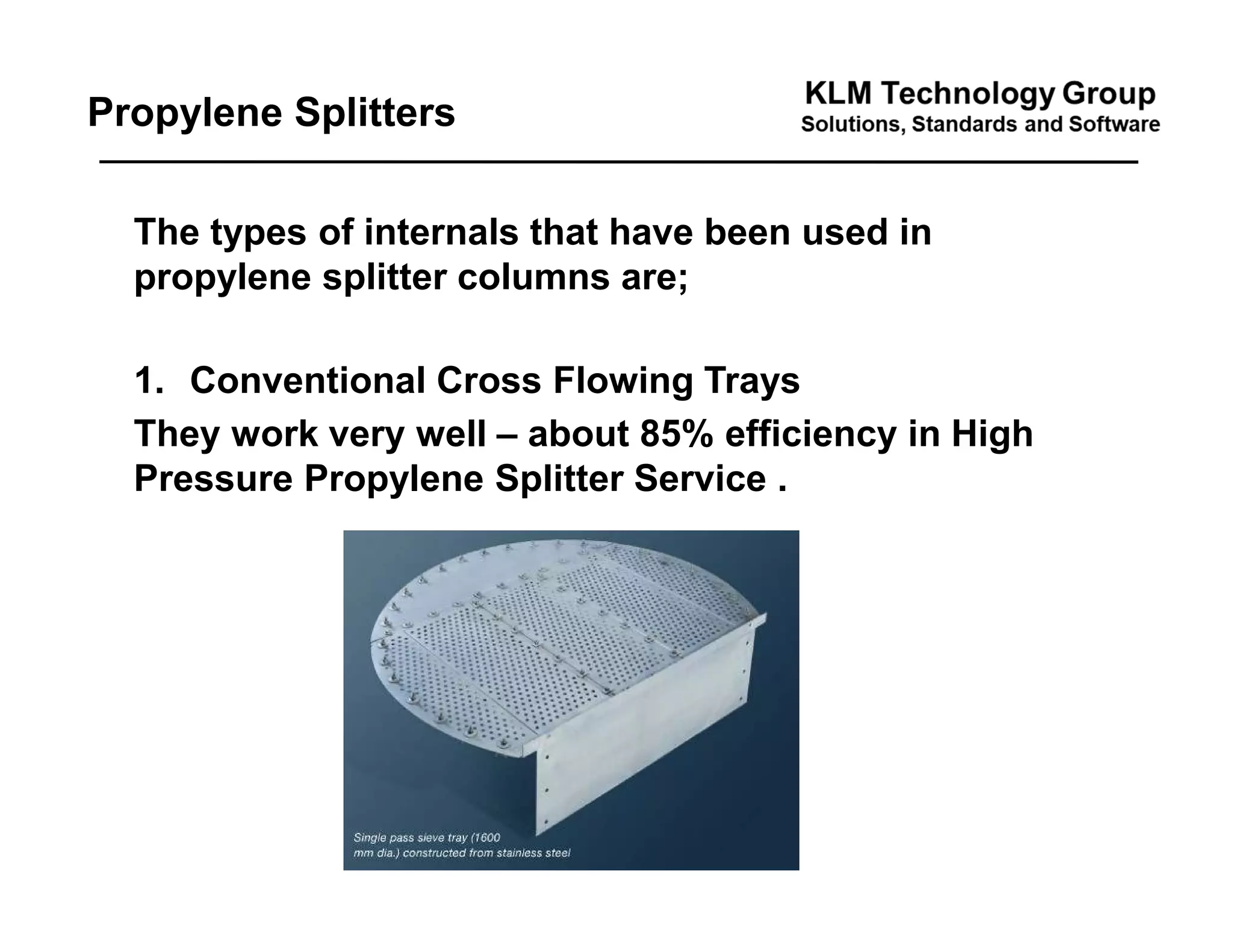 Propylene Splitters

KLM Technology Group
Solutions, Standards and Software

The types of internals that have been used in propylene splitter columns are;

1. Conventional Cross Flowing Trays

They work very well – about 85% efficiency in High Pressure Propylene Splitter Service .

Single pass sieve tray (1600 mm dia.) constructed from stainless steel